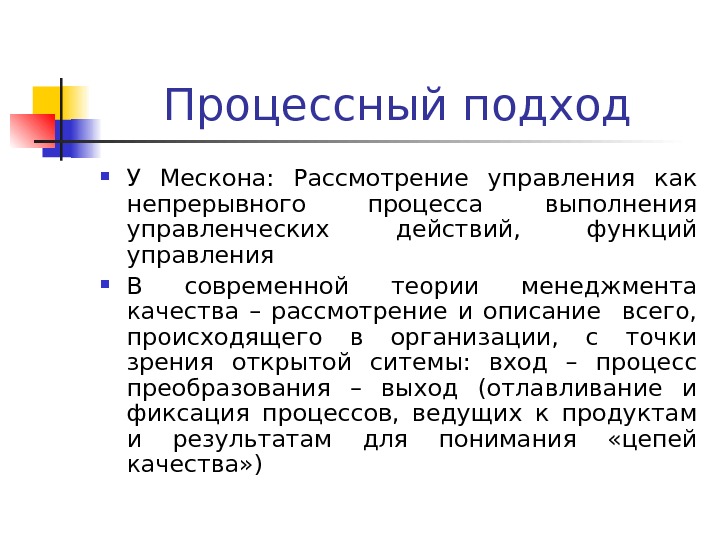 Процессный подход

У Мескона: Рассмотрение управления как непрерывного процесса выполнения управленческих действий, функций управления

В современной теории менеджмента качества – рассмотрение и описание всего, происходящего в организации, с точки зрения открытой ситемы: вход – процесс преобразования – выход (отлавливание и фиксация процессов, ведущих к продуктам и результатам для понимания «цепей качества»)